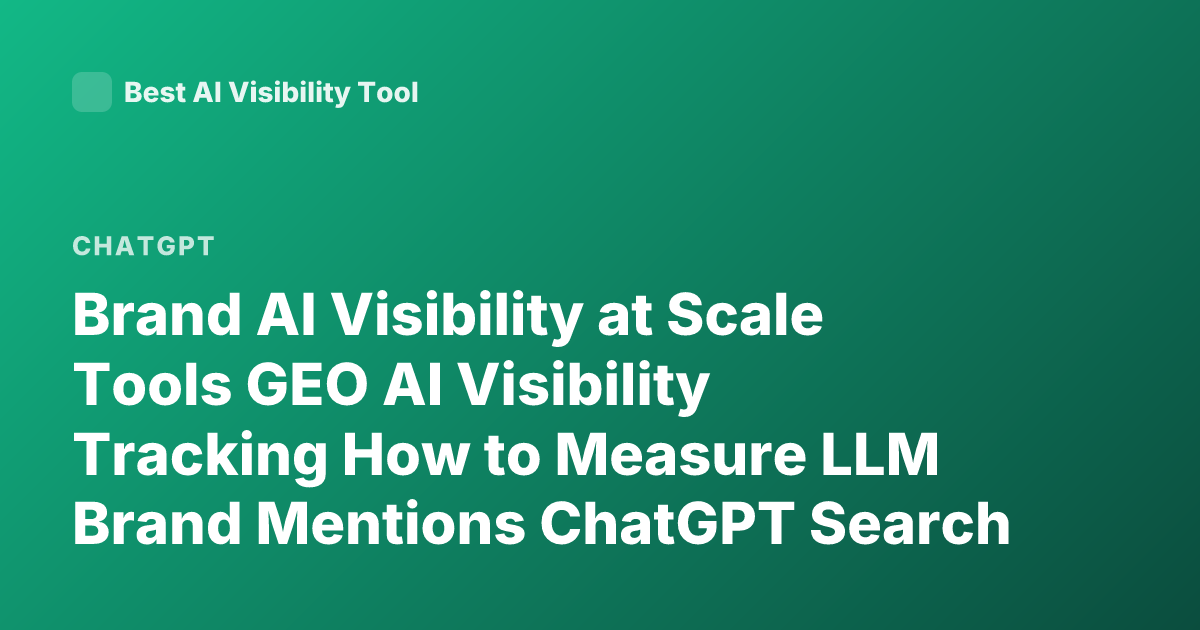 Best AI Visibility Tool

CHATGPT

Brand AI Visibility at Scale Tools GEO AI Visibility Tracking How to Measure LLM Brand Mentions ChatGPT Search